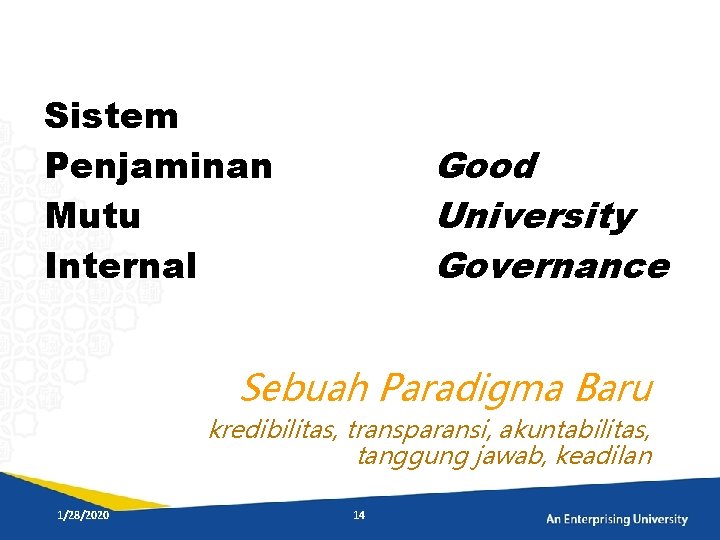 Sistem Penjaminan Mutu Internal

Good University Governance

Sebuah Paradigma Baru

kredibilitas, transparansi, akuntabilitas, tanggung jawab, keadilan

1/28/2020

14

An Enterprising University